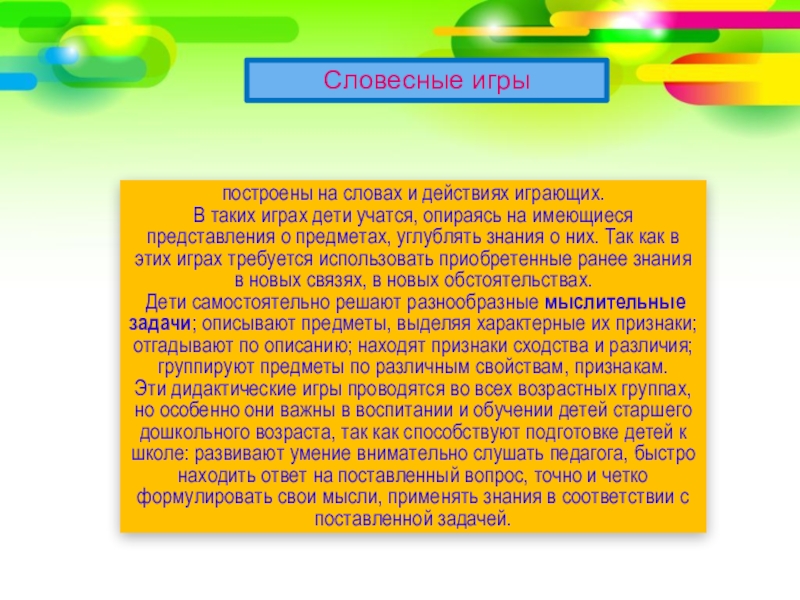 Словесные игры

построены на словах и действиях играющих.
В таких играх дети учатся, опираясь на имеющиеся представления о предметах, углублять знания о них. Так как в этих играх требуется использовать приобретенные ранее знания в новых связях, в новых обстоятельствах.
Дети самостоятельно решают разнообразные мыслительные задачи; описывают предметы, выделяя характерные их признаки; отгадывают по описанию; находят признаки сходства и различия; группируют предметы по различным свойствам, признакам.
Эти дидактические игры проводятся во всех возрастных группах, но особенно они важны в воспитании и обучении детей старшего дошкольного возраста, так как способствуют подготовке детей к школе: развивают умение внимательно слушать педагога, быстро находить ответ на поставленный вопрос, точно и четко формулировать свои мысли, применять знания в соответствии с поставленной задачей.